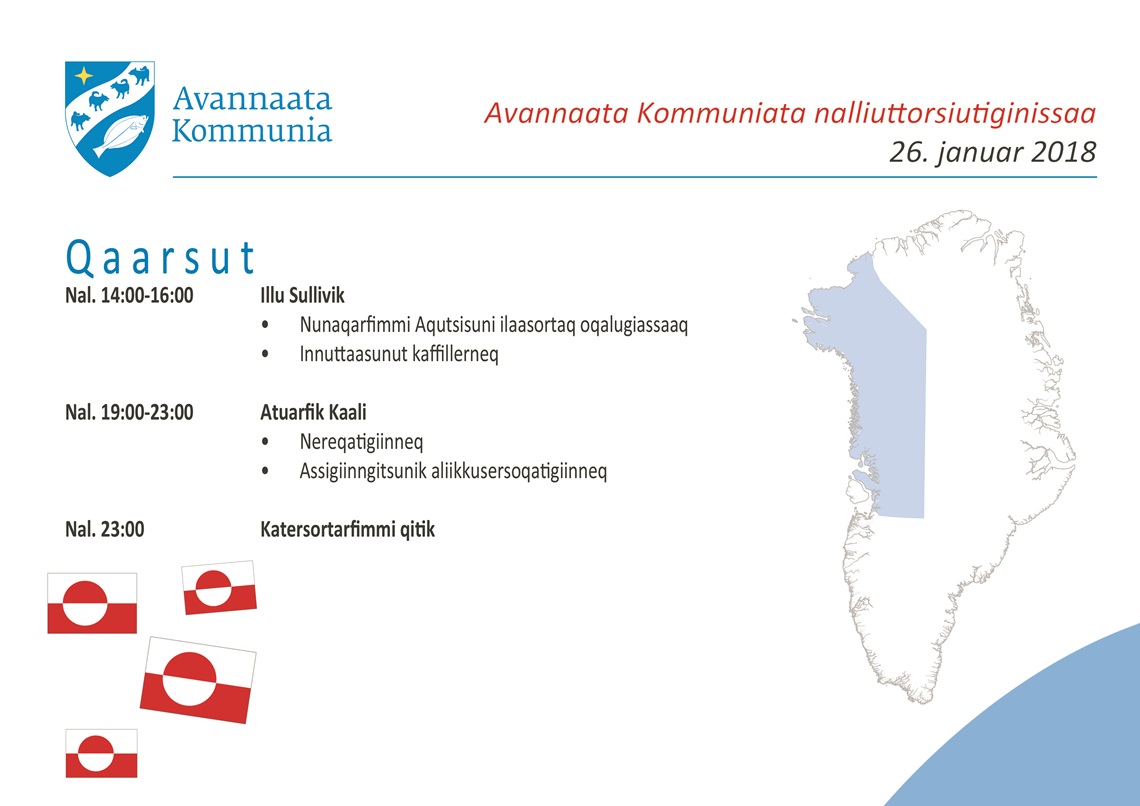 Avannaata Kommunia

Avannaata Kommuniata nalliuttorsiutiginissaa
26. januar 2018

Qaarsut

Nal. 14:00-16:00 Illu Sullivik
• Nunaqarfimmi Aqutsisuni ilaasortaq oqalugiassaaq
• Innuttaasunut kaffillerneq

Nal. 19:00-23:00 Atuarfik Kaali
• Nereqatigiinneq
• Assigiinngitsunik aliikkusersoqatigiinneq

Nal. 23:00 Katersortarfimmi qitik